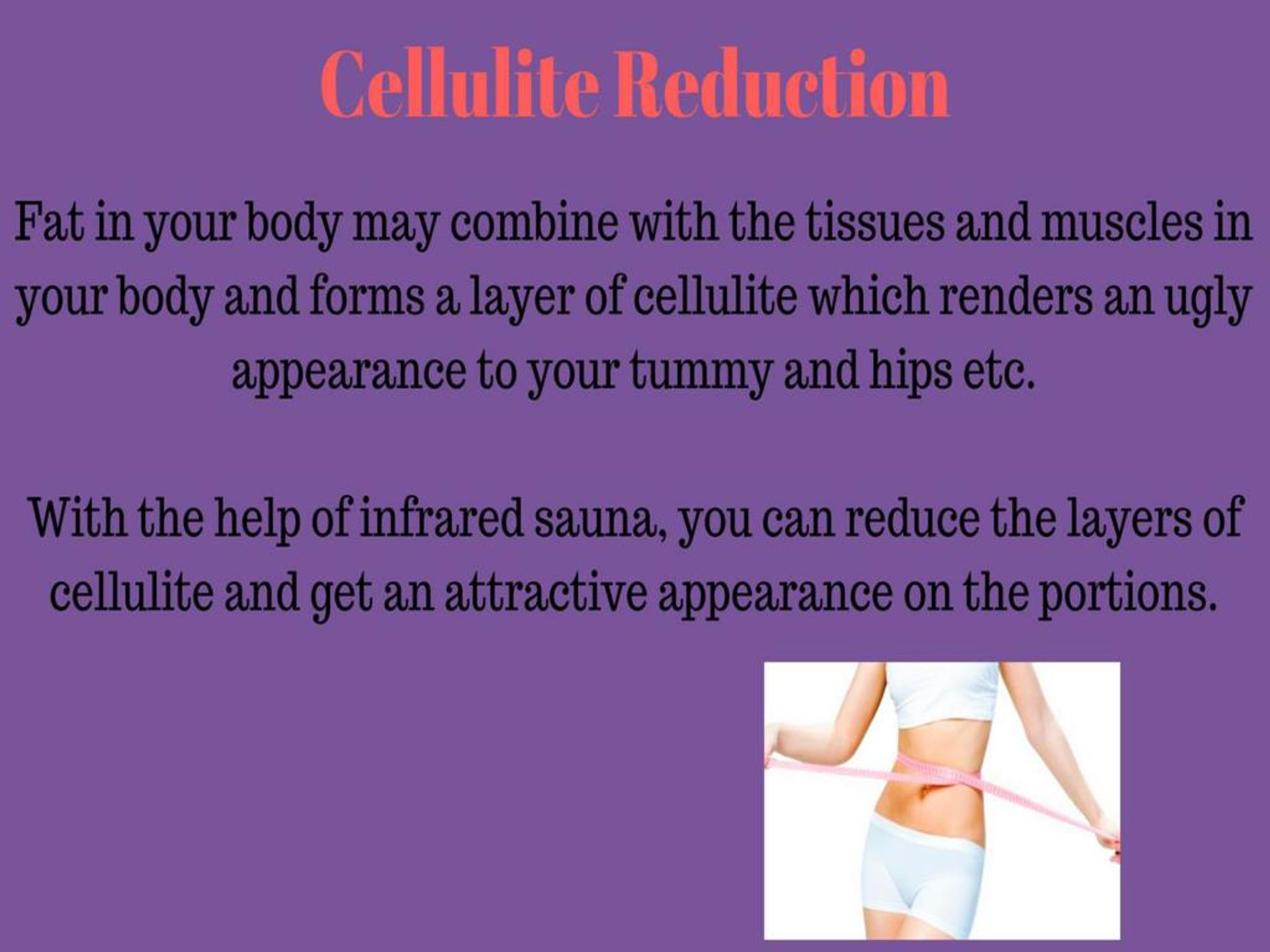 Cellulite Reduction

Fat in your body may combine with the tissues and muscles in your body and forms a layer of cellulite which renders an ugly appearance to your tummy and hips etc.

With the help of infrared sauna, you can reduce the layers of cellulite and get an attractive appearance on the portions.